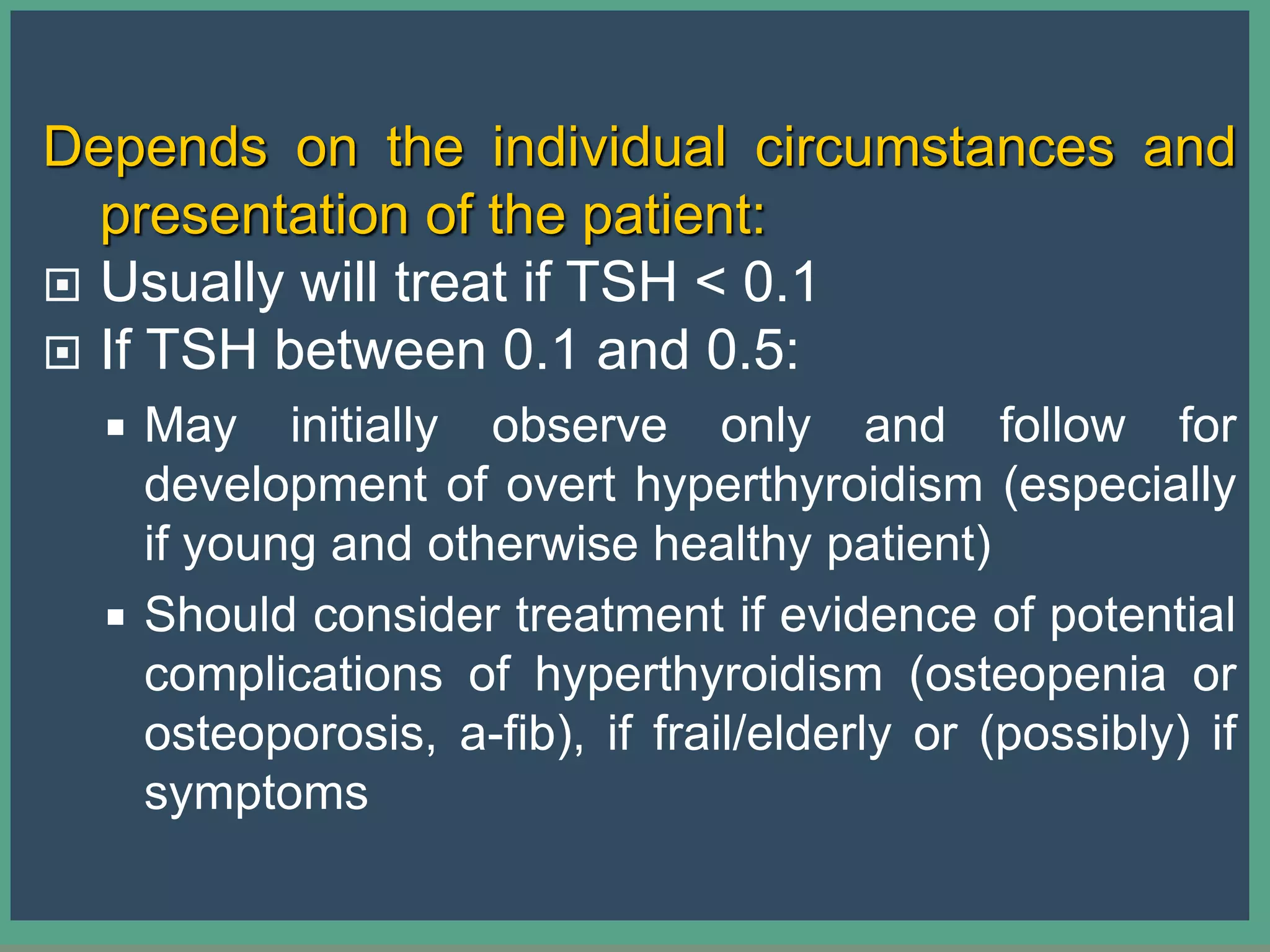 Depends on the individual circumstances and presentation of the patient:

Usually will treat if TSH < 0.1

If TSH between 0.1 and 0.5:

May initially observe only and follow for development of overt hyperthyroidism (especially if young and otherwise healthy patient)

Should consider treatment if evidence of potential complications of hyperthyroidism (osteopenia or osteoporosis, a-fib), if frail/elderly or (possibly) if symptoms